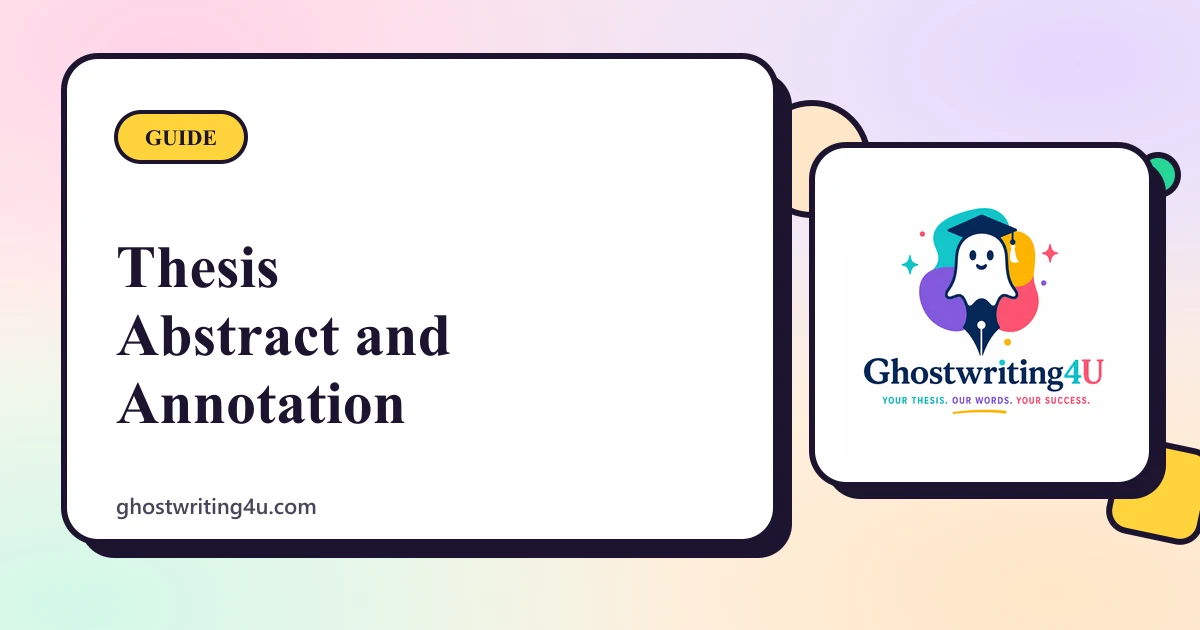 GUIDE

Thesis Abstract and Annotation

ghostwriting4u.com

Ghostwriting4U
YOUR THESIS. OUR WORDS. YOUR SUCCESS.